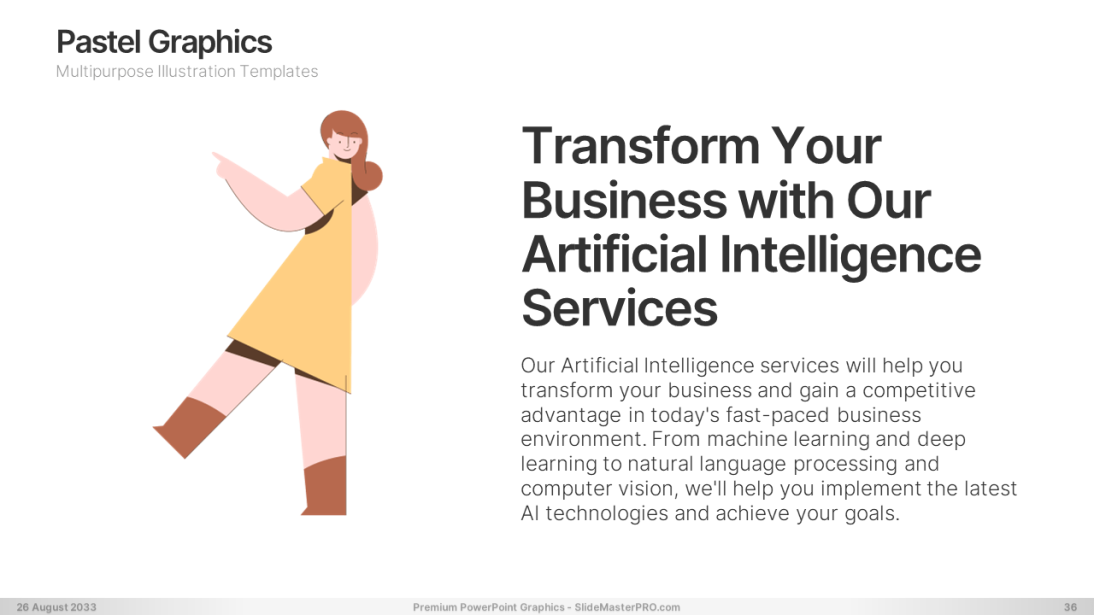 Pastel Graphics
Multipurpose Illustration Templates

Transform Your Business with Our Artificial Intelligence Services

Our Artificial Intelligence services will help you transform your business and gain a competitive advantage in today's fast-paced business environment. From machine learning and deep learning to natural language processing and computer vision, we'll help you implement the latest AI technologies and achieve your goals.

26 August 2033
Premium PowerPoint Graphics - SlideMasterPRO.com
36